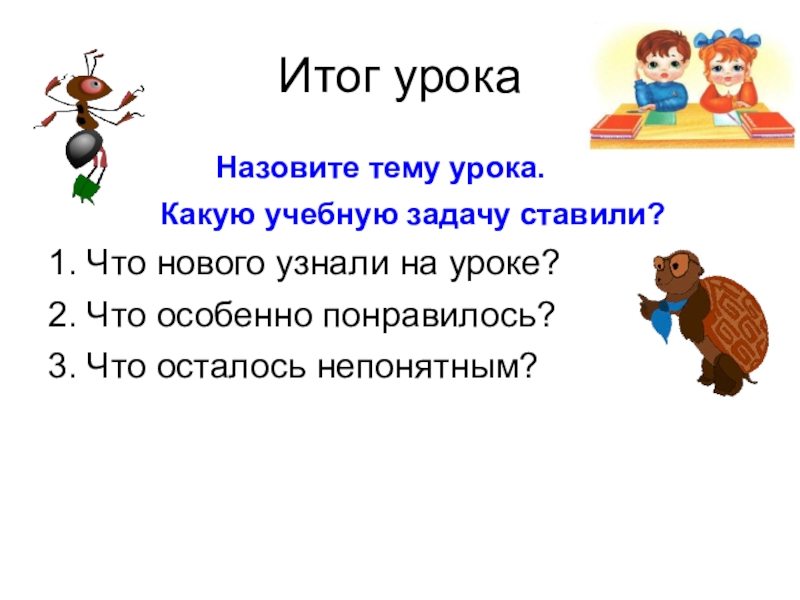 Итог урока

Назовите тему урока.

Какую учебную задачу ставили?

1. Что нового узнали на уроке?

2. Что особенно понравилось?

3. Что осталось непонятным?